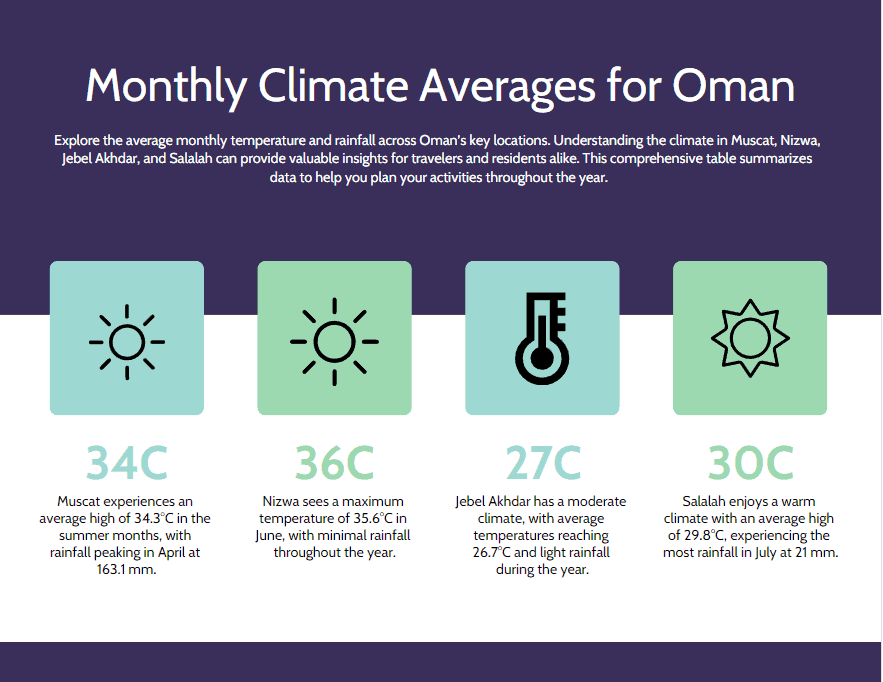 Monthly Climate Averages for Oman

Explore the average monthly temperature and rainfall across Oman's key locations. Understanding the climate in Muscat, Nizwa, Jebel Akhdar, and Salalah can provide valuable insights for travelers and residents alike. This comprehensive table summarizes data to help you plan your activities throughout the year.

34C

Muscat experiences an average high of 34.3°C in the summer months, with rainfall peaking in April at 163.1 mm.

36C

Nizwa sees a maximum temperature of 35.6°C in June, with minimal rainfall throughout the year.

27C

Jebel Akhdar has a moderate climate, with average temperatures reaching 26.7°C and light rainfall during the year.

30C

Salalah enjoys a warm climate with an average high of 29.8°C, experiencing the most rainfall in July at 21 mm.